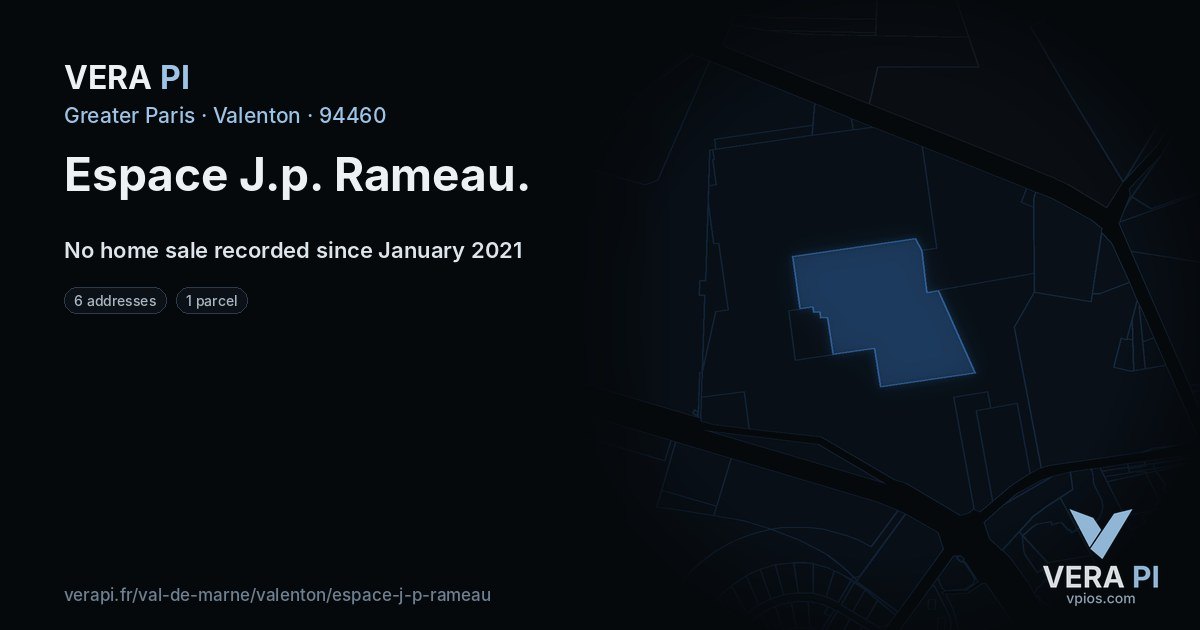 VERA PI

Greater Paris · Valenton · 94460

Espace J.p. Rameau.

No home sale recorded since January 2021

6 addresses

1 parcel

verapi.fr/val-de-marne/valenton/espace-j-p-rameau

VERA PI
vpios.com